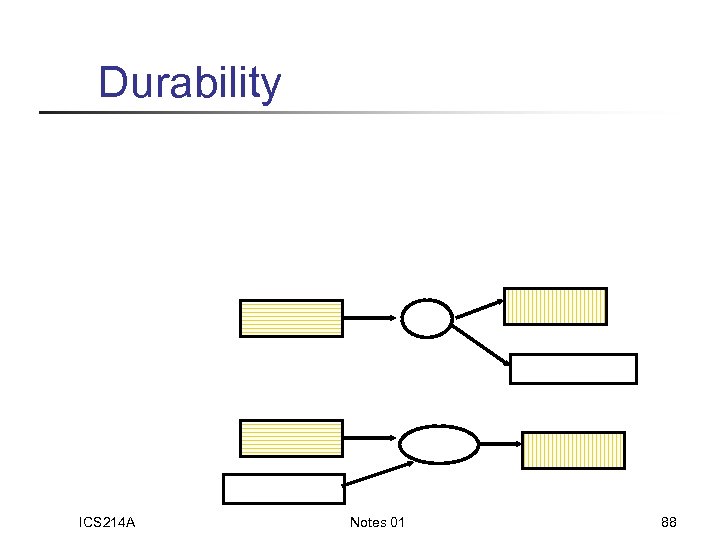 Durability

ICS214A

Notes 01

88